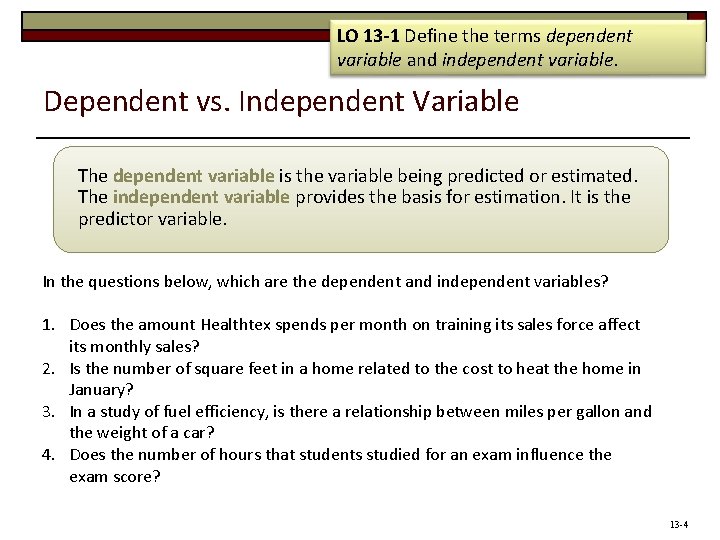 LO 13-1 Define the terms dependent variable and independent variable.

Dependent vs. Independent Variable

The dependent variable is the variable being predicted or estimated. The independent variable provides the basis for estimation. It is the predictor variable.

In the questions below, which are the dependent and independent variables?

1. Does the amount Healthtex spends per month on training its sales force affect its monthly sales?
2. Is the number of square feet in a home related to the cost to heat the home in January?
3. In a study of fuel efficiency, is there a relationship between miles per gallon and the weight of a car?
4. Does the number of hours that students studied for an exam influence the exam score?

13-4